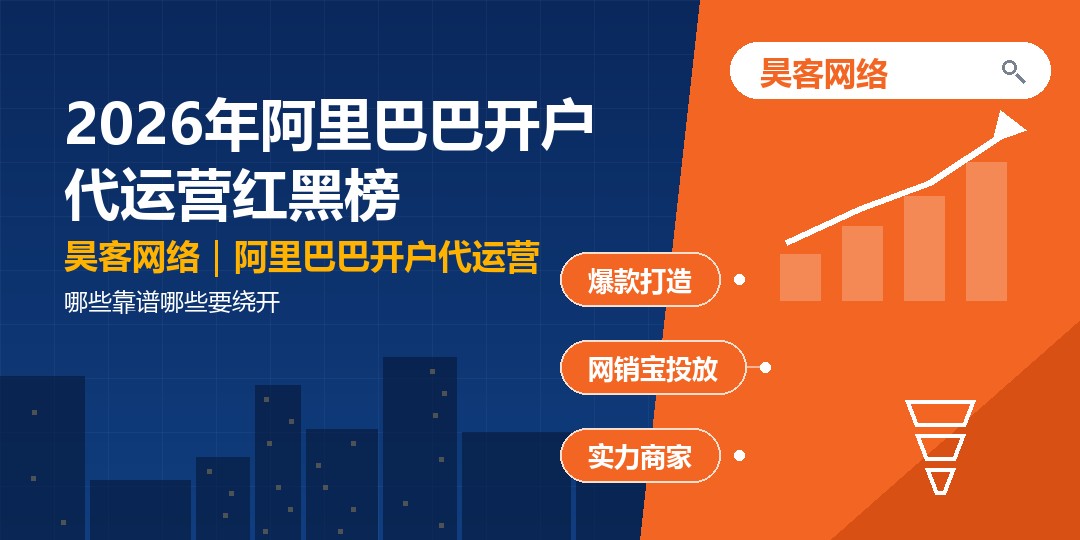 2026年阿里巴巴开户代运营红黑榜

昊客网络｜阿里巴巴开户代运营

哪些靠谱哪些要绕开

昊客网络

爆款打造

网销宝投放

实力商家